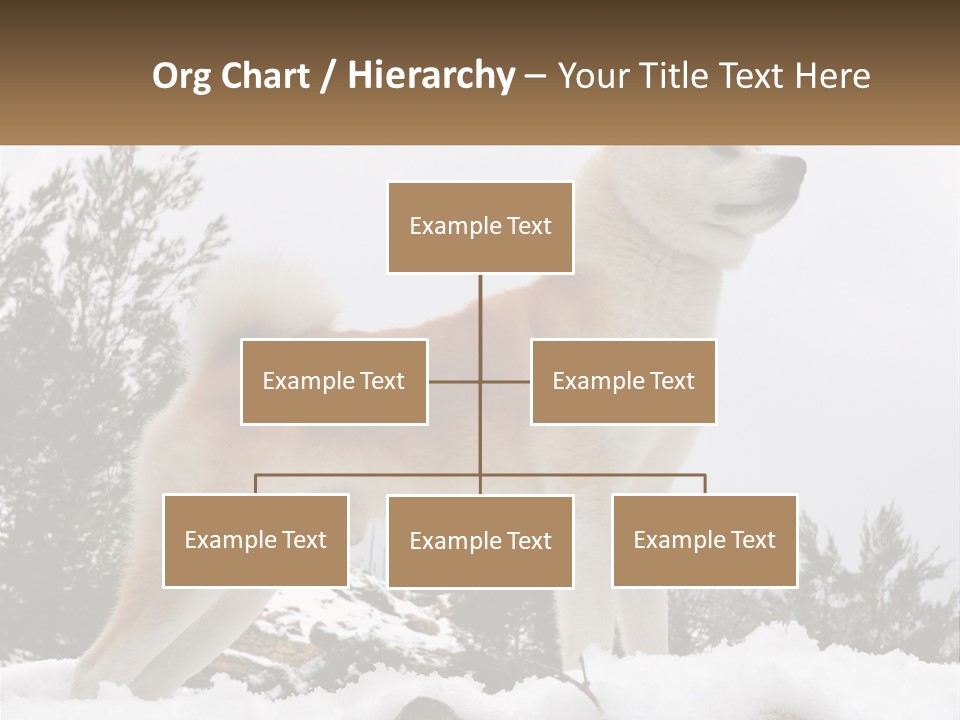 Org Chart / Hierarchy – Your Title Text Here

Example Text

Example Text

Example Text

Example Text

Example Text

Example Text